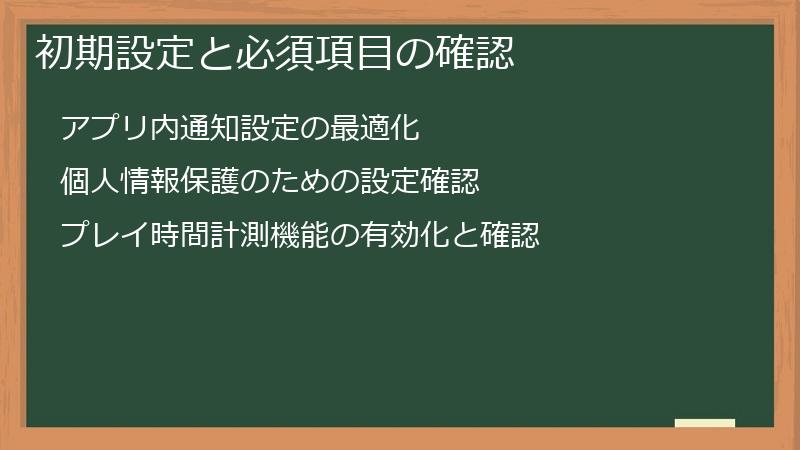 初期設定と必須項目の確認

アプリ内通知設定の最適化

個人情報保護のための設定確認

プレイ時間計測機能の有効化と確認